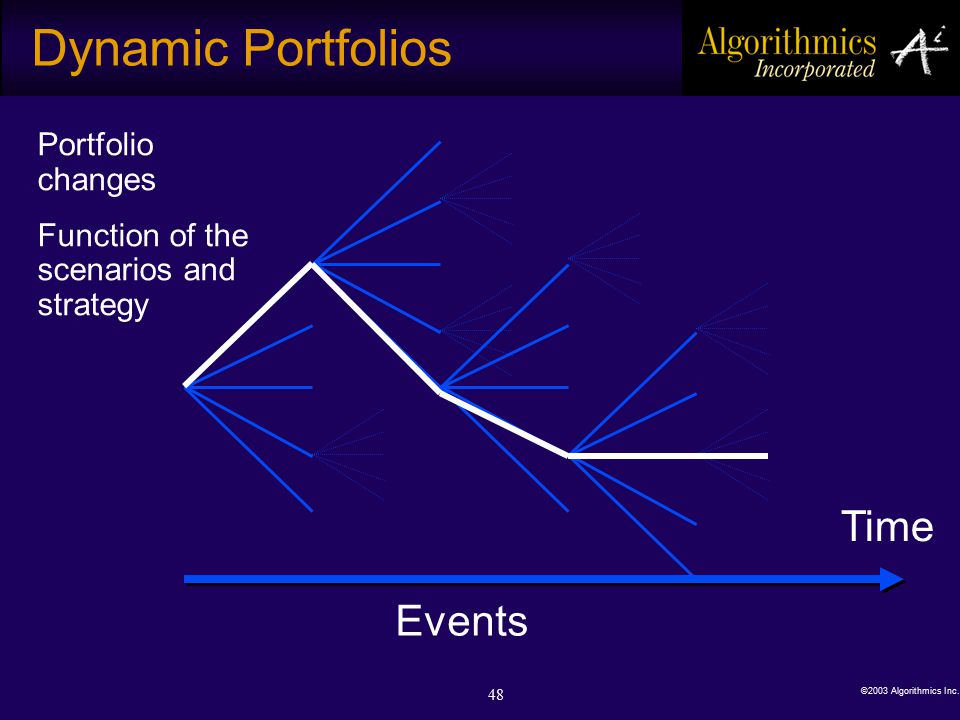 Dynamic Portfolios

Algorithmics Incorporated

Portfolio changes

Function of the scenarios and strategy

Time

Events

48

©2003 Algorithmics Inc.